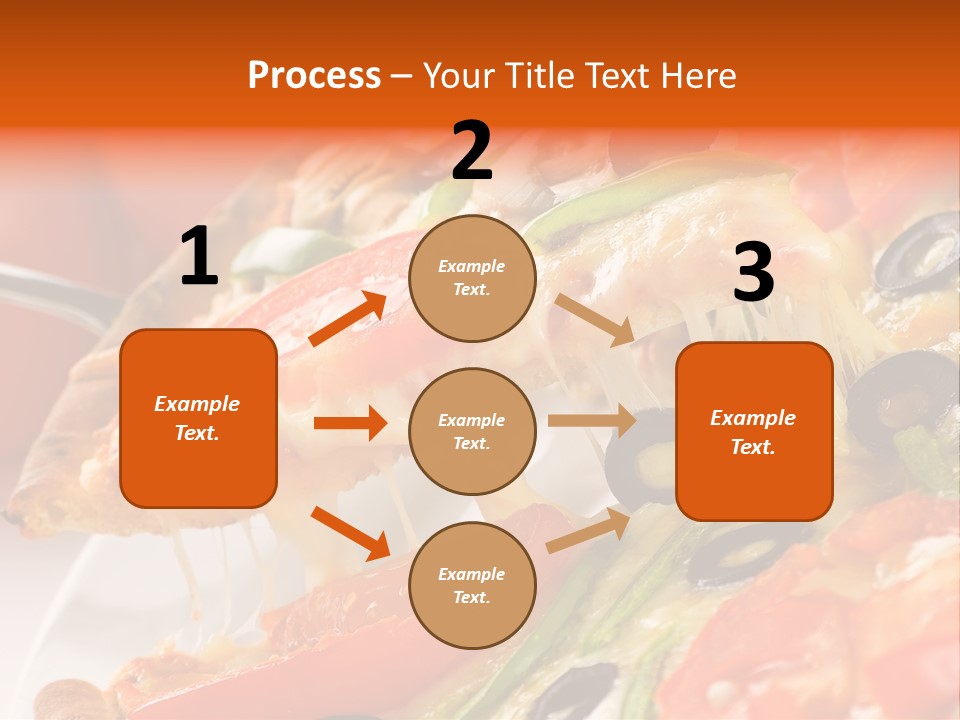 Process – Your Title Text Here

1

Example Text.

2

Example Text.

Example Text.

Example Text.

3

Example Text.